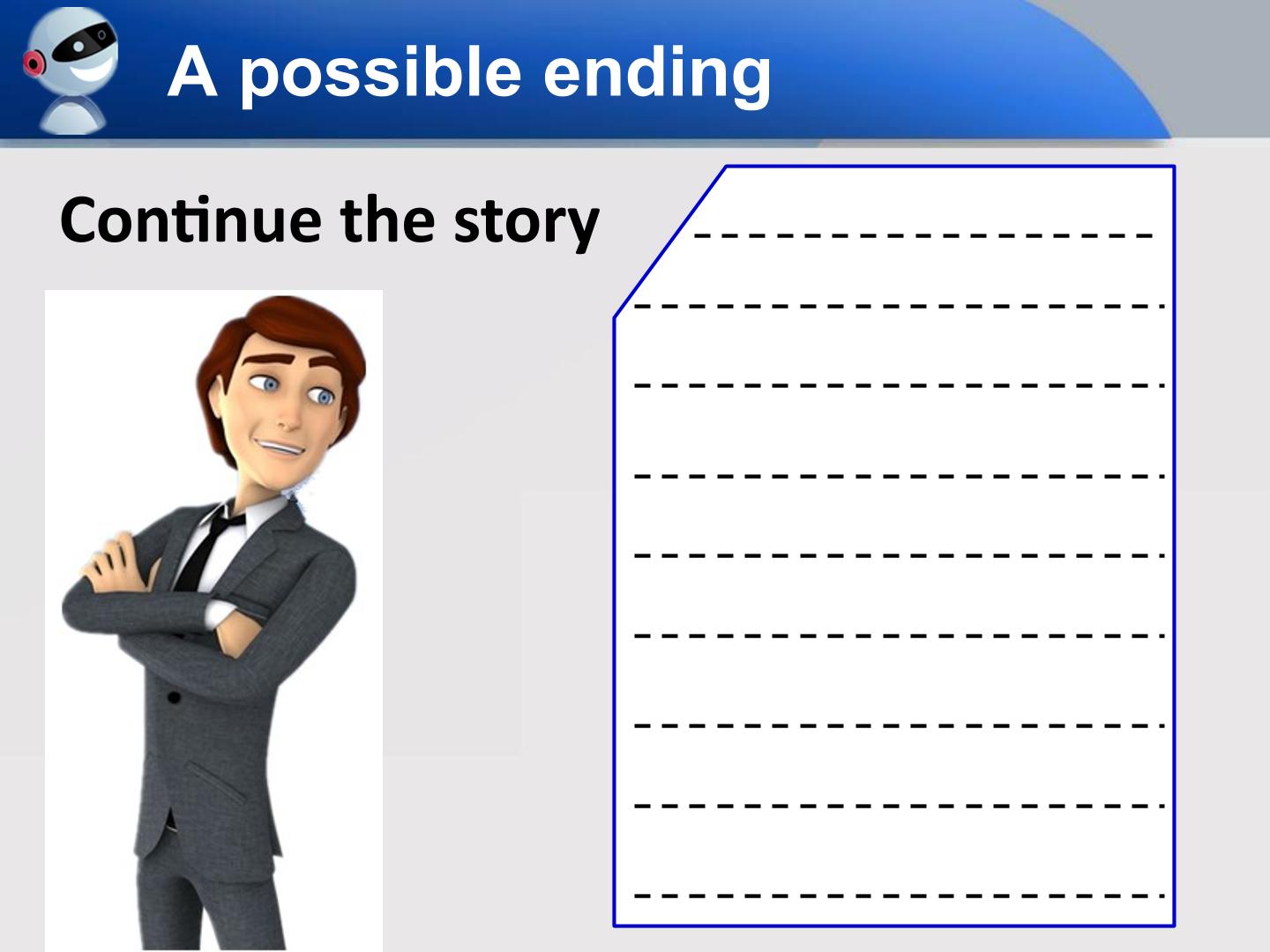 A possible ending

Continue the story